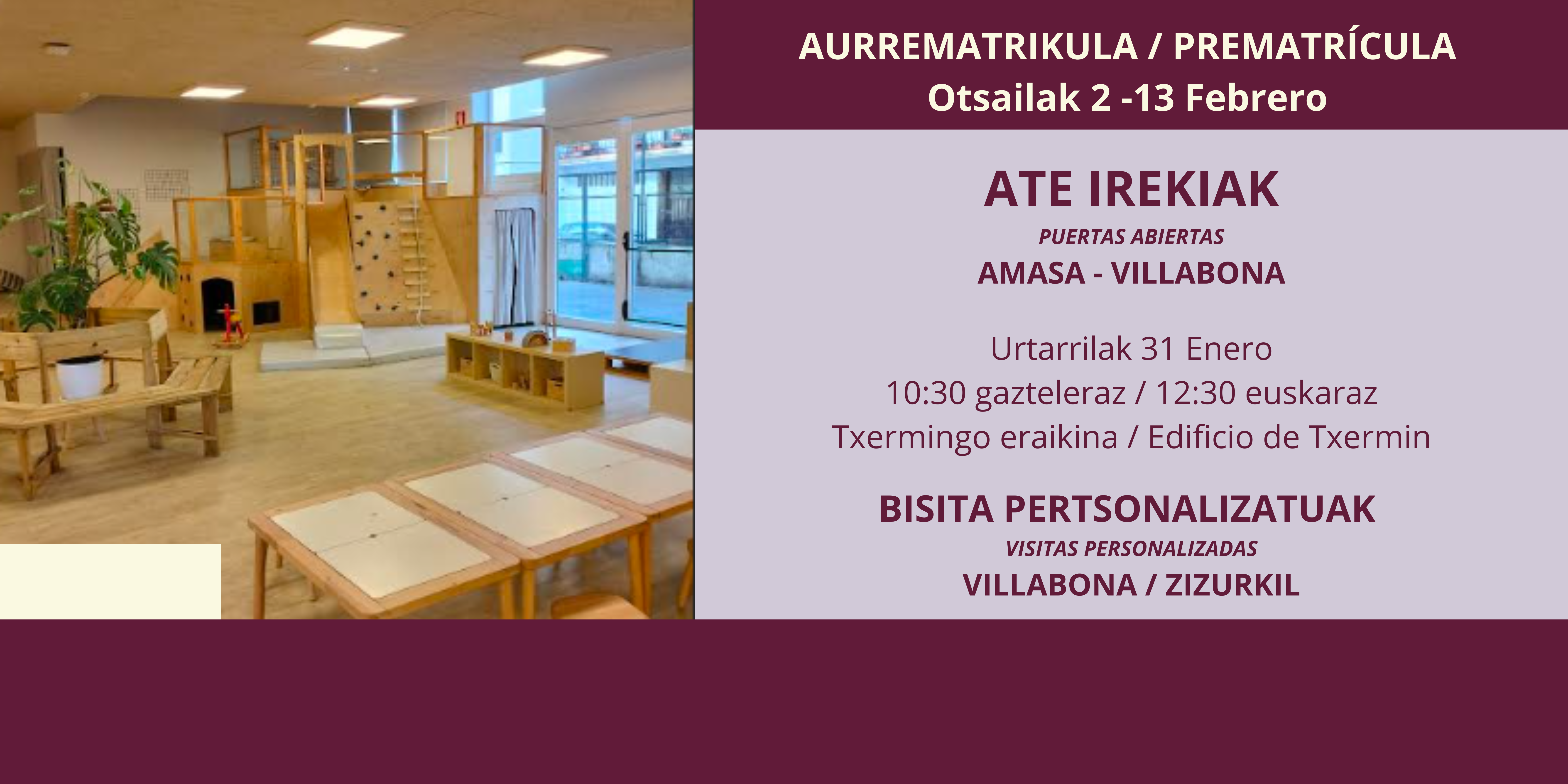 AURREMATRIKULA / PREMATRÍCULA
Otsailak 2 -13 Febrero

ATE IREKIAK
PUERTAS ABIERTAS
AMASA - VILLABONA

Urtarrilak 31 Enero
10:30 gazteleraz / 12:30 euskaraz
Txermingo eraikina / Edificio de Txermin

BISITA PERTSONALIZATUAK
VISITAS PERSONALIZADAS
VILLABONA / ZIZURKIL